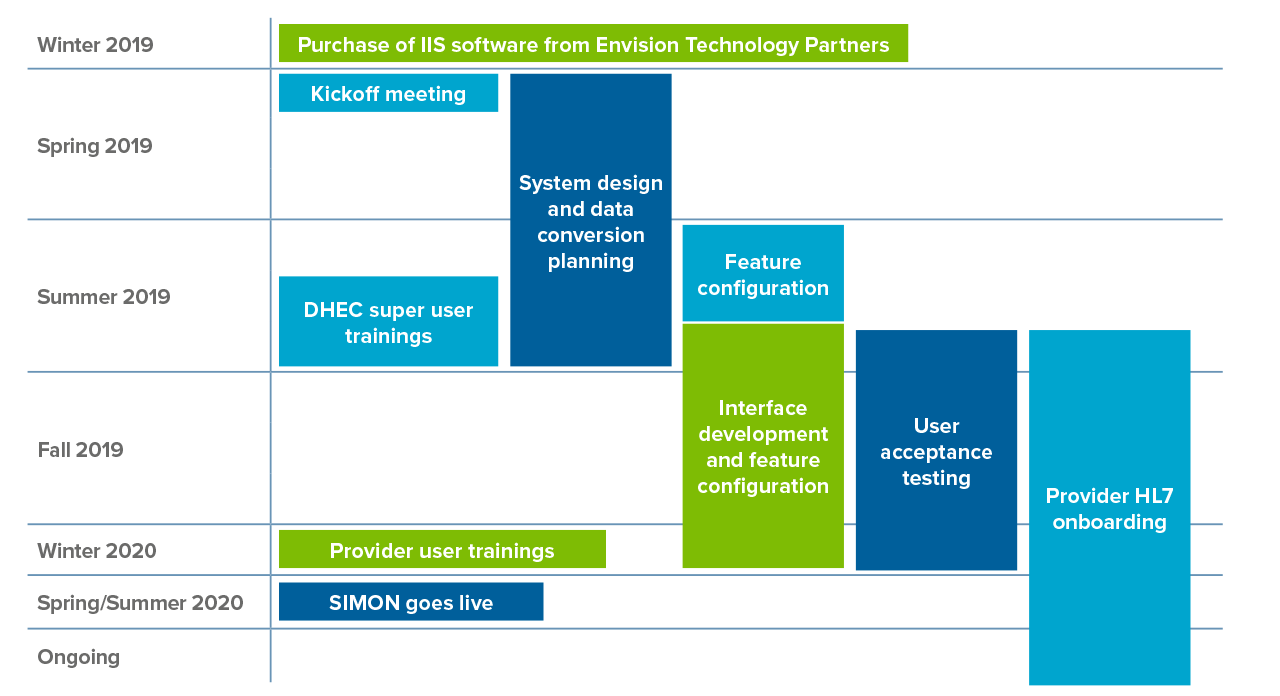 Winter 2019
Purchase of IIS software from Envision Technology Partners

Spring 2019
Kickoff meeting
System design and data conversion planning

Summer 2019
DHEC super user trainings
Feature configuration

Fall 2019
Interface development and feature configuration
User acceptance testing
Provider HL7 onboarding

Winter 2020
Provider user trainings

Spring/Summer 2020
SIMON goes live

Ongoing